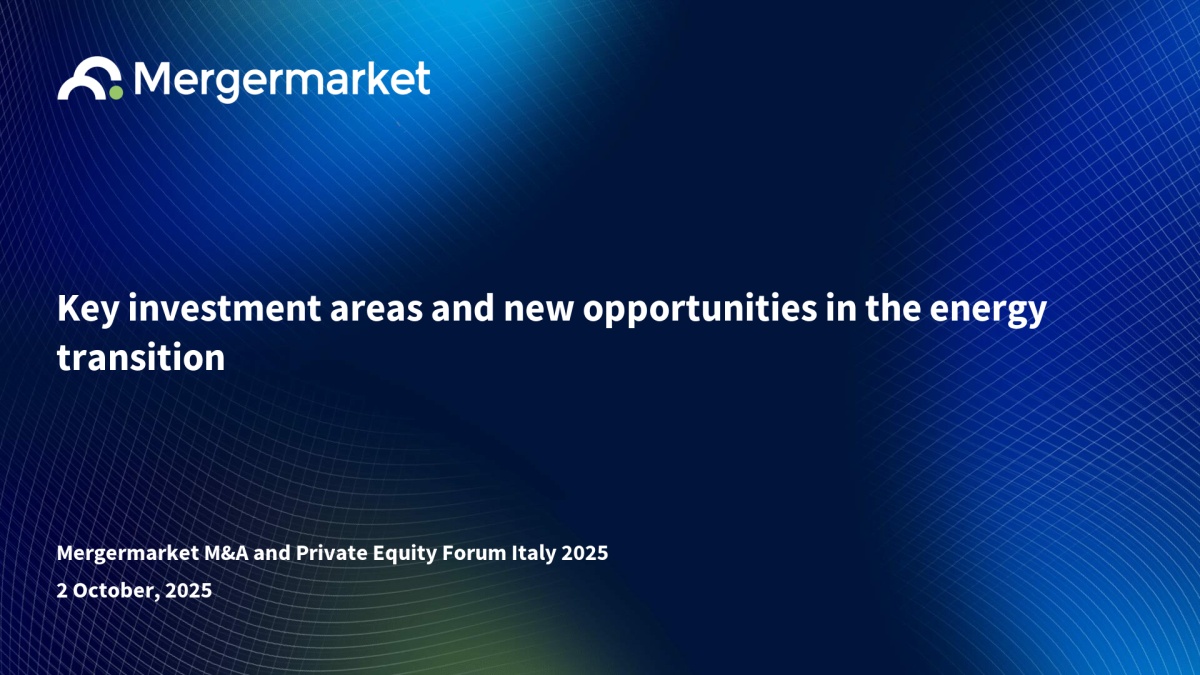 Mergermarket

Key investment areas and new opportunities in the energy transition

Mergermarket M&A and Private Equity Forum Italy 2025

2 October, 2025